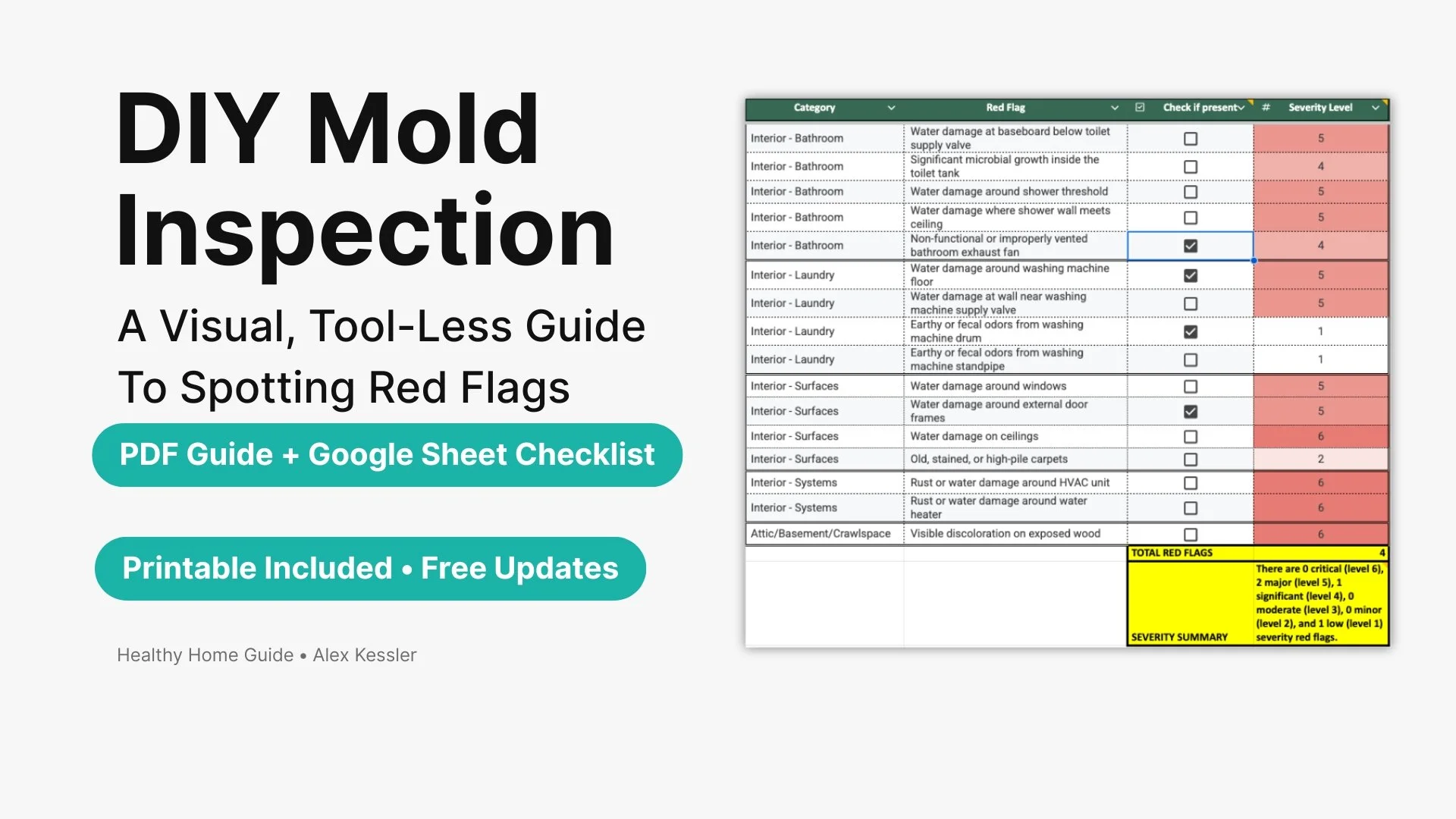 DIY Mold Inspection

A Visual, Tool-Less Guide To Spotting Red Flags

PDF Guide + Google Sheet Checklist

Printable Included • Free Updates

Healthy Home Guide • Alex Kessler

| Category | Red Flag | Check if present | Severity Level |
|---|---|---|---|
| Interior - Bathroom | Water damage at baseboard below toilet supply valve | ☐ | 5 |
| Interior - Bathroom | Significant microbial growth inside the toilet tank | ☐ | 4 |
| Interior - Bathroom | Water damage around shower threshold | ☐ | 5 |
| Interior - Bathroom | Water damage where shower wall meets ceiling | ☐ | 5 |
| Interior - Bathroom | Non-functional or improperly vented bathroom exhaust fan | ☑ | 4 |
| Interior - Laundry | Water damage around washing machine floor | ☑ | 5 |
| Interior - Laundry | Water damage at wall near washing machine supply valve | ☐ | 5 |
| Interior - Laundry | Earthy or fecal odors from washing machine drum | ☑ | 1 |
| Interior - Laundry | Earthy or fecal odors from washing machine standpipe | ☐ | 1 |
| Interior - Surfaces | Water damage around windows | ☐ | 5 |
| Interior - Surfaces | Water damage around external door frames | ☑ | 5 |
| Interior - Surfaces | Water damage on ceilings | ☐ | 6 |
| Interior - Surfaces | Old, stained, or high-pile carpets | ☐ | 2 |
| Interior - Systems | Rust or water damage around HVAC unit | ☐ | 6 |
| Interior - Systems | Rust or water damage around water heater | ☐ | 6 |
| Attic/Basement/Crawlspace | Visible discoloration on exposed wood | ☐ | 6 |
| | | TOTAL RED FLAGS | 4 |
| | | SEVERITY SUMMARY | There are 0 critical (level 6), 2 major (level 5), 1 significant (level 4), 0 moderate (level 3), 0 minor (level 2), and 1 low (level 1) severity red flags. |